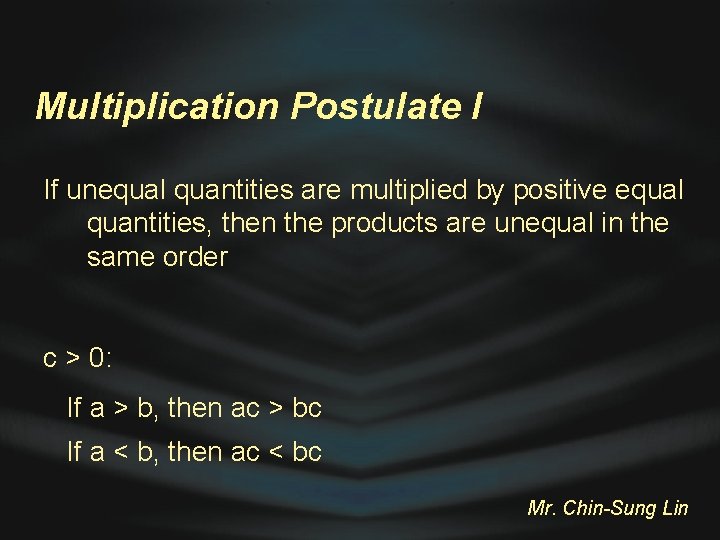 Multiplication Postulate I

If unequal quantities are multiplied by positive equal quantities, then the products are unequal in the same order

$c > 0$:

If $a > b$, then $ac > bc$

If $a < b$, then $ac < bc$

Mr. Chin-Sung Lin